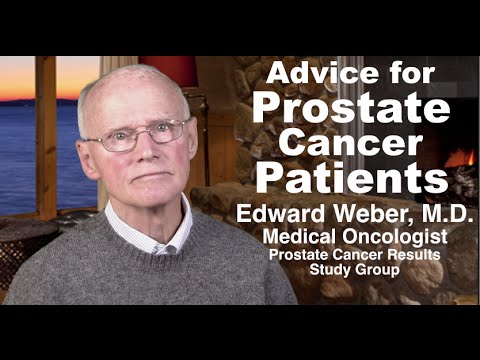 Advice for
Prostate
Cancer
Patients
Edward Weber, M.D.
Medical Oncologist
Prostate Cancer Results
Study Group